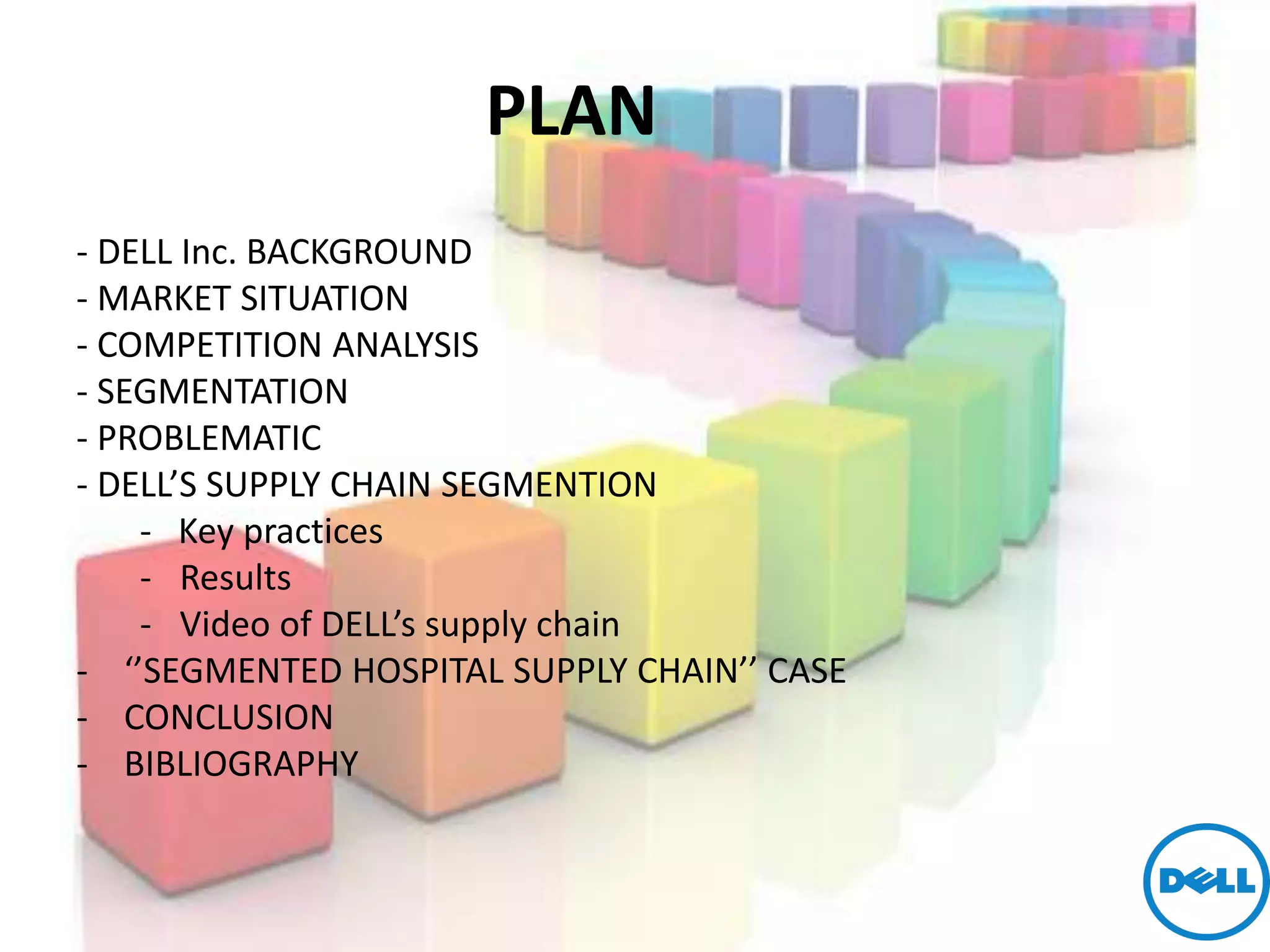 PLAN

- DELL Inc. BACKGROUND
- MARKET SITUATION
- COMPETITION ANALYSIS
- SEGMENTATION
- PROBLEMATIC
- DELL’S SUPPLY CHAIN SEGMENTION
- Key practices
- Results
- Video of DELL’s supply chain
- ‘’SEGMENTED HOSPITAL SUPPLY CHAIN’’ CASE
- CONCLUSION
- BIBLIOGRAPHY

DELL